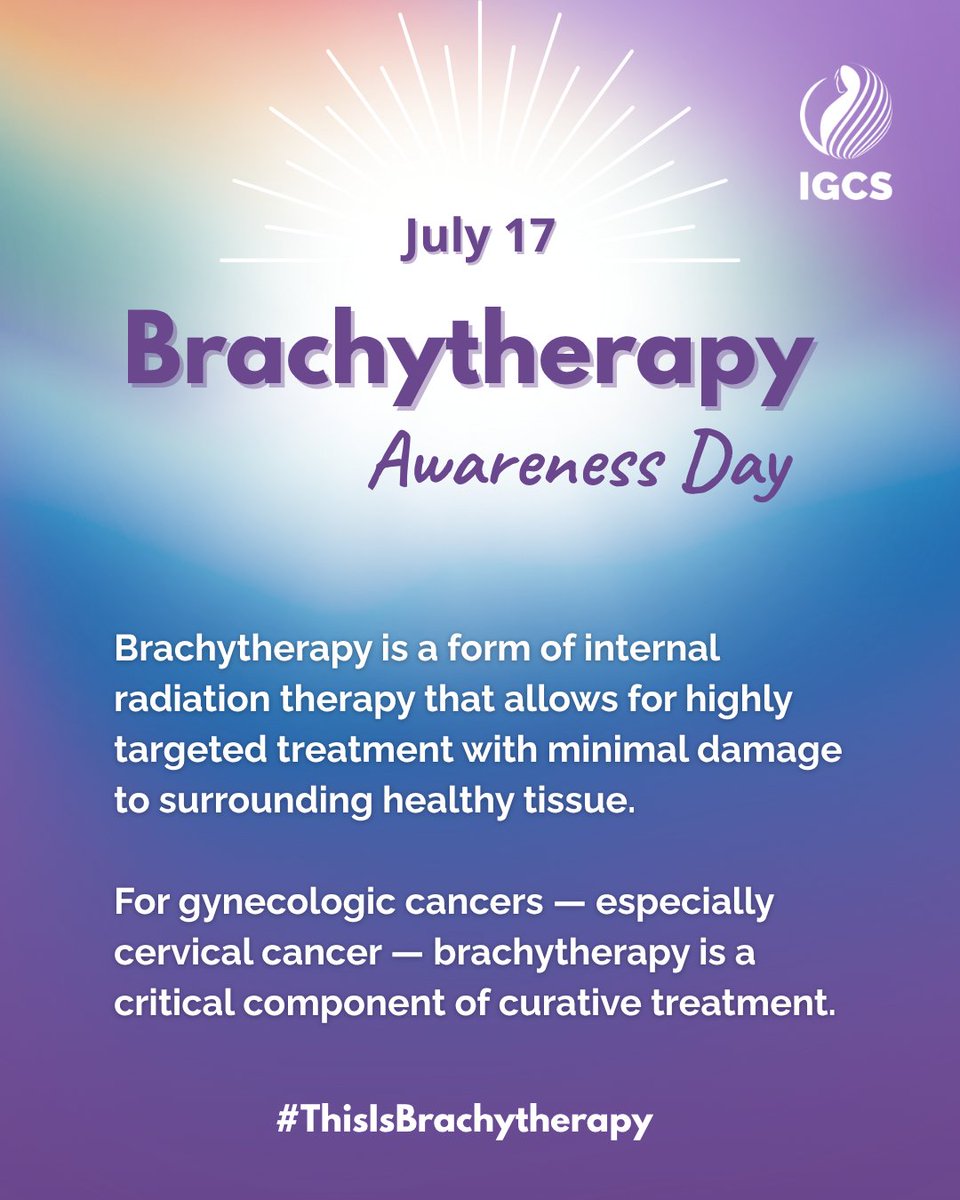 IGCS

July 17

Brachytherapy

Awareness Day

Brachytherapy is a form of internal radiation therapy that allows for highly targeted treatment with minimal damage to surrounding healthy tissue.

For gynecologic cancers — especially cervical cancer — brachytherapy is a critical component of curative treatment.

#ThisIsBrachytherapy